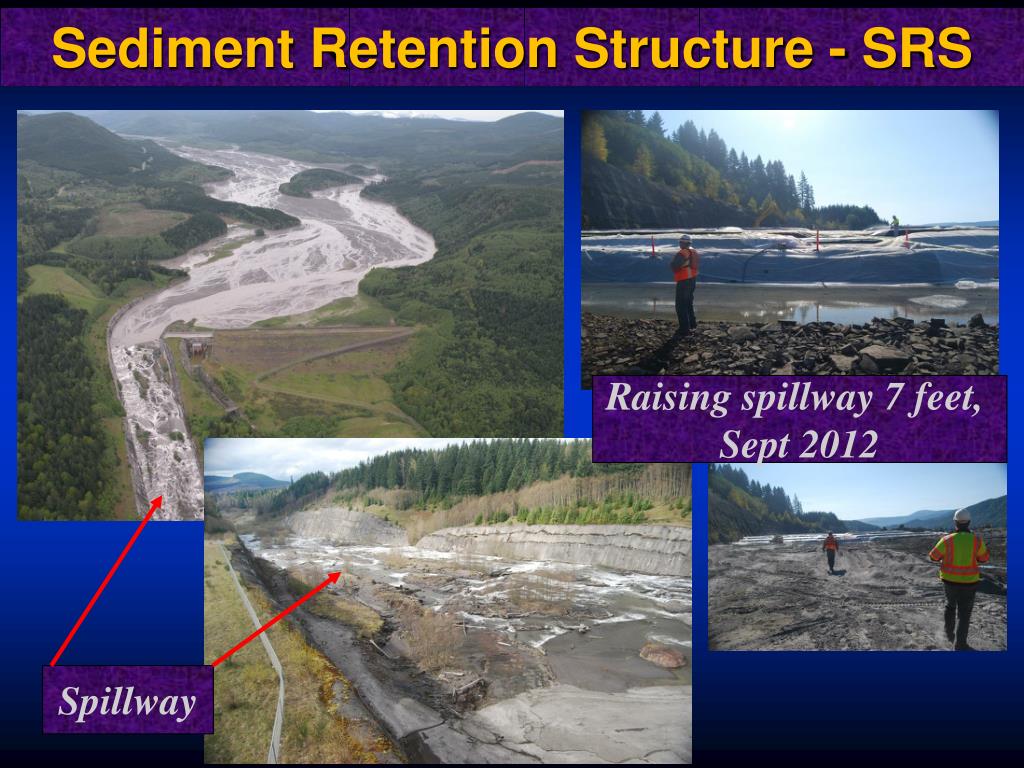 Sediment Retention Structure - SRS

Raising spillway 7 feet, Sept 2012

Spillway